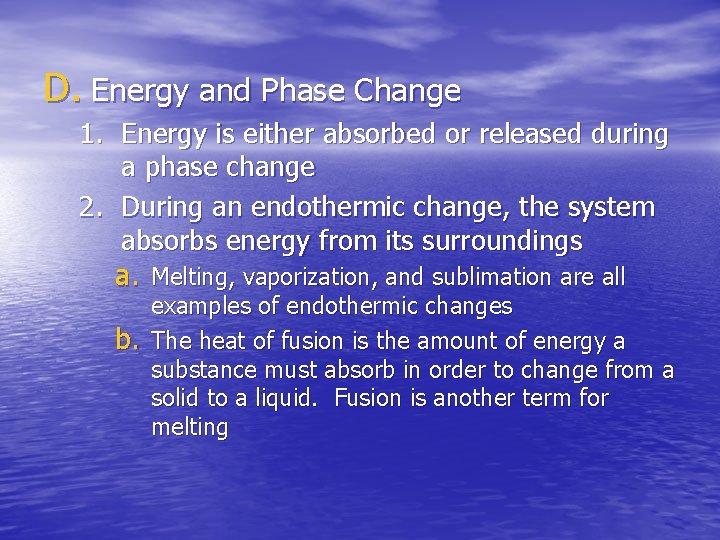 D. Energy and Phase Change

1. Energy is either absorbed or released during a phase change

2. During an endothermic change, the system absorbs energy from its surroundings

a. Melting, vaporization, and sublimation are all examples of endothermic changes

b. The heat of fusion is the amount of energy a substance must absorb in order to change from a solid to a liquid. Fusion is another term for melting